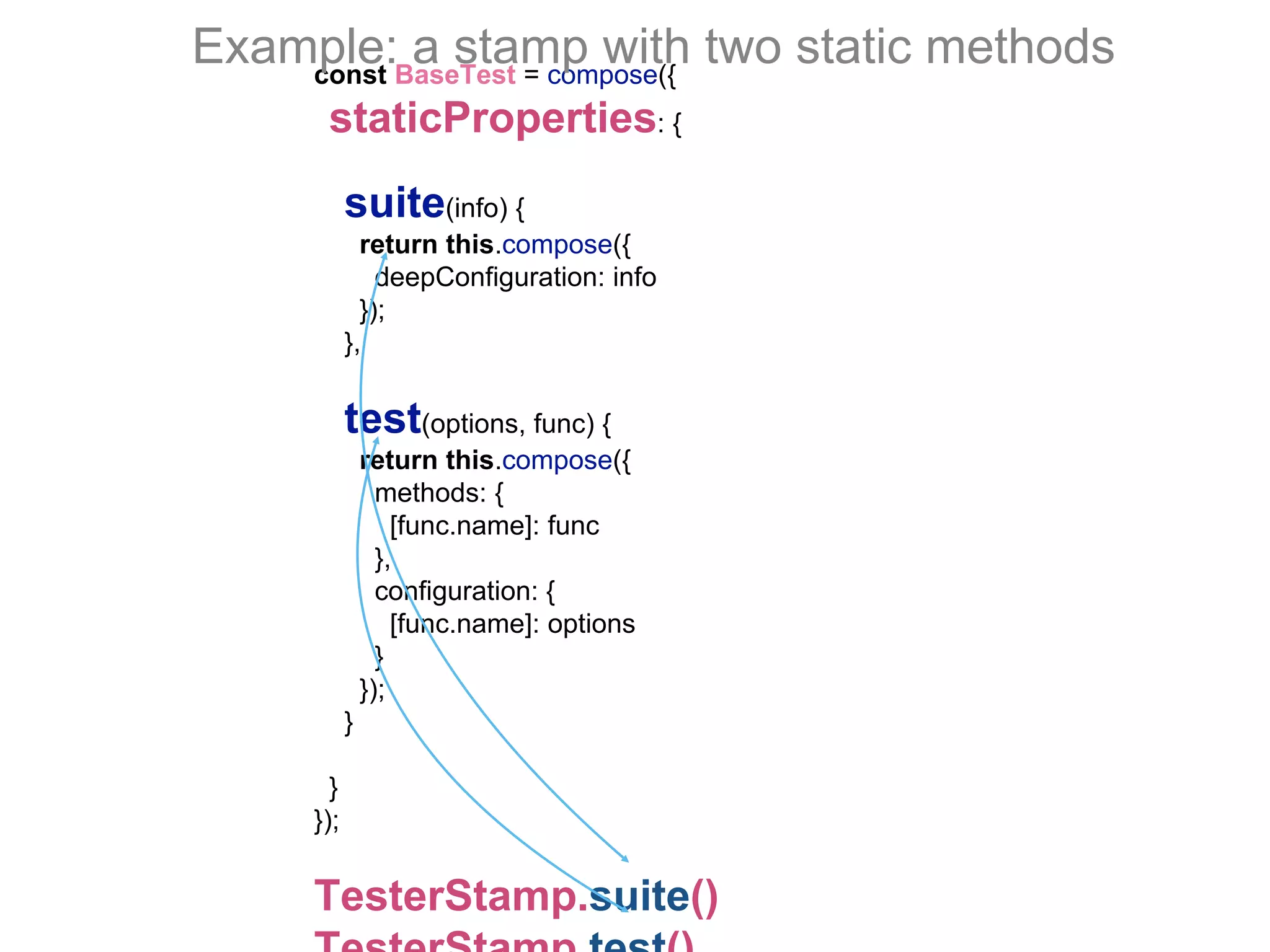 Example: a stamp with two static methods

const BaseTest = compose({
 staticProperties: {

 suite(info) {
 return this.compose({
 deepConfiguration: info
 });
 },

 test(options, func) {
 return this.compose({
 methods: {
 [func.name]: func
 },
 configuration: {
 [func.name]: options
 }
 });
 }

 }
});

TesterStamp.suite()
TesterStamp.test()